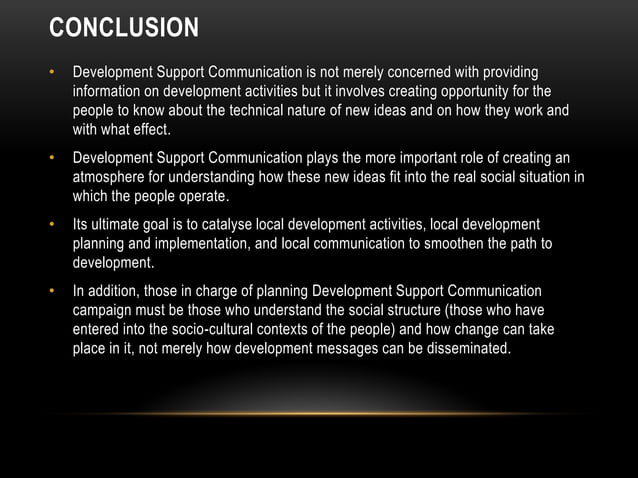 CONCLUSION

• Development Support Communication is not merely concerned with providing information on development activities but it involves creating opportunity for the people to know about the technical nature of new ideas and on how they work and with what effect.

• Development Support Communication plays the more important role of creating an atmosphere for understanding how these new ideas fit into the real social situation in which the people operate.

• Its ultimate goal is to catalyse local development activities, local development planning and implementation, and local communication to smoothen the path to development.

• In addition, those in charge of planning Development Support Communication campaign must be those who understand the social structure (those who have entered into the socio-cultural contexts of the people) and how change can take place in it, not merely how development messages can be disseminated.